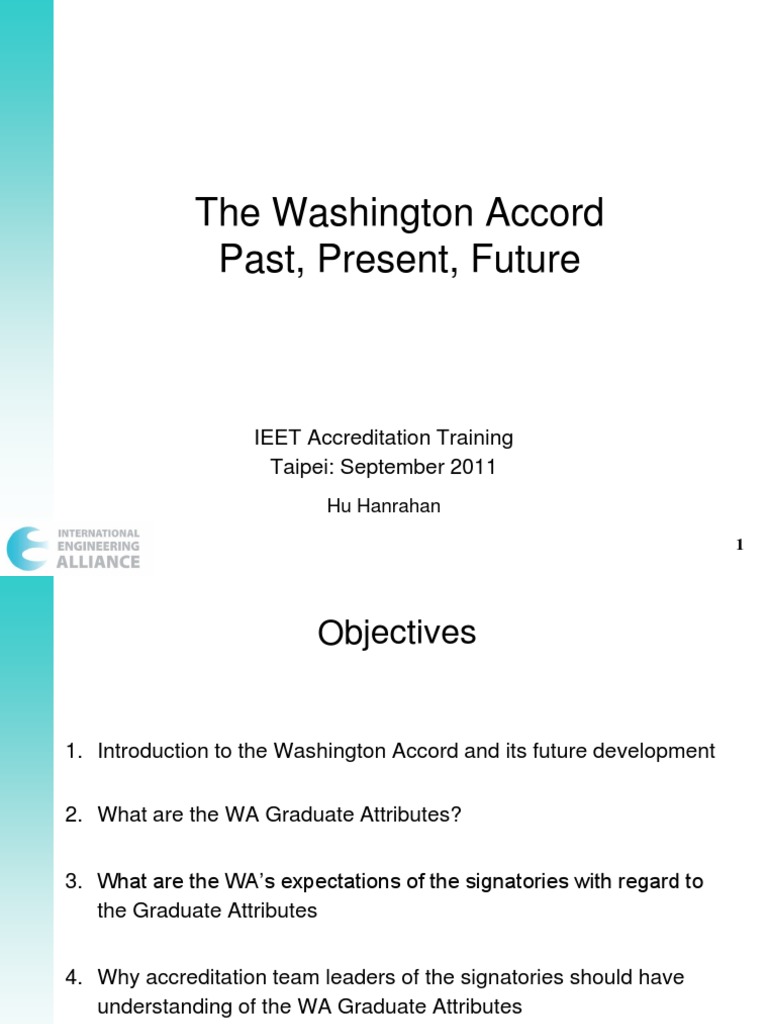 The Washington Accord
Past, Present, Future

IEET Accreditation Training
Taipei: September 2011

Hu Hanrahan

INTERNATIONAL ENGINEERING ALLIANCE

1

Objectives

1. Introduction to the Washington Accord and its future development

2. What are the WA Graduate Attributes?

3. What are the WA's expectations of the signatories with regard to the Graduate Attributes

4. Why accreditation team leaders of the signatories should have understanding of the WA Graduate Attributes